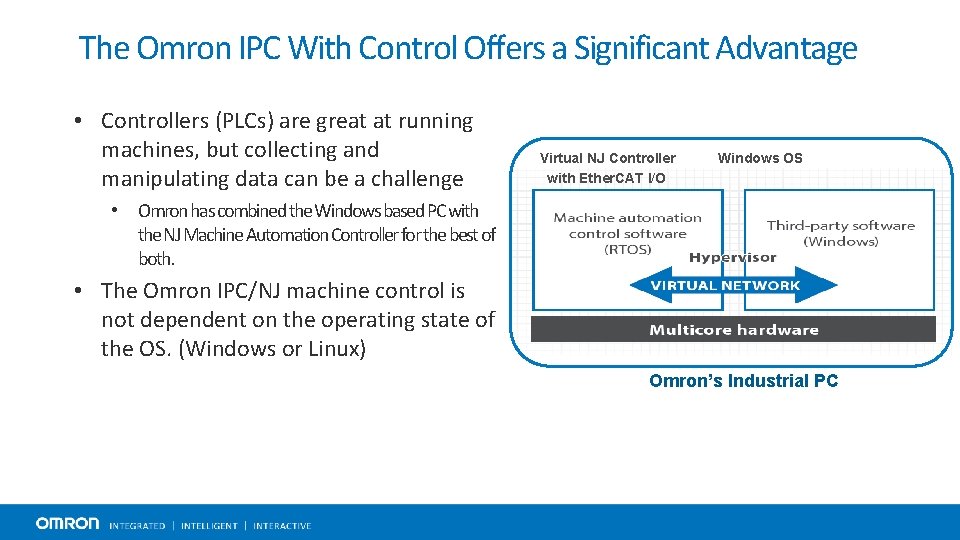 The Omron IPC With Control Offers a Significant Advantage

• Controllers (PLCs) are great at running machines, but collecting and manipulating data can be a challenge

• Omron has combined the Windows based PC with the NJ Machine Automation Controller for the best of both.

• The Omron IPC/NJ machine control is not dependent on the operating state of the OS. (Windows or Linux)

Virtual NJ Controller with EtherCAT I/O

Windows OS

Machine automation control software (RTOS)

Third-party software (Windows)

Hypervisor

VIRTUAL NETWORK

Multicore hardware

Omron's Industrial PC

OMRON INTEGRATED | INTELLIGENT | INTERACTIVE